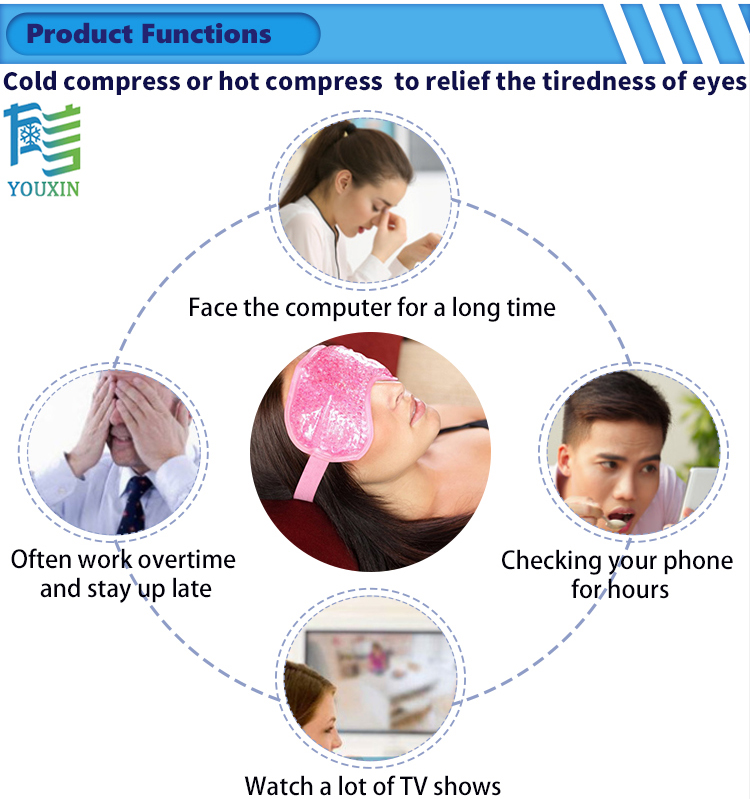 Product Functions

Cold compress or hot compress to relief the tiredness of eyes

YOUXIN

Face the computer for a long time

Often work overtime and stay up late

Checking your phone for hours

Watch a lot of TV shows